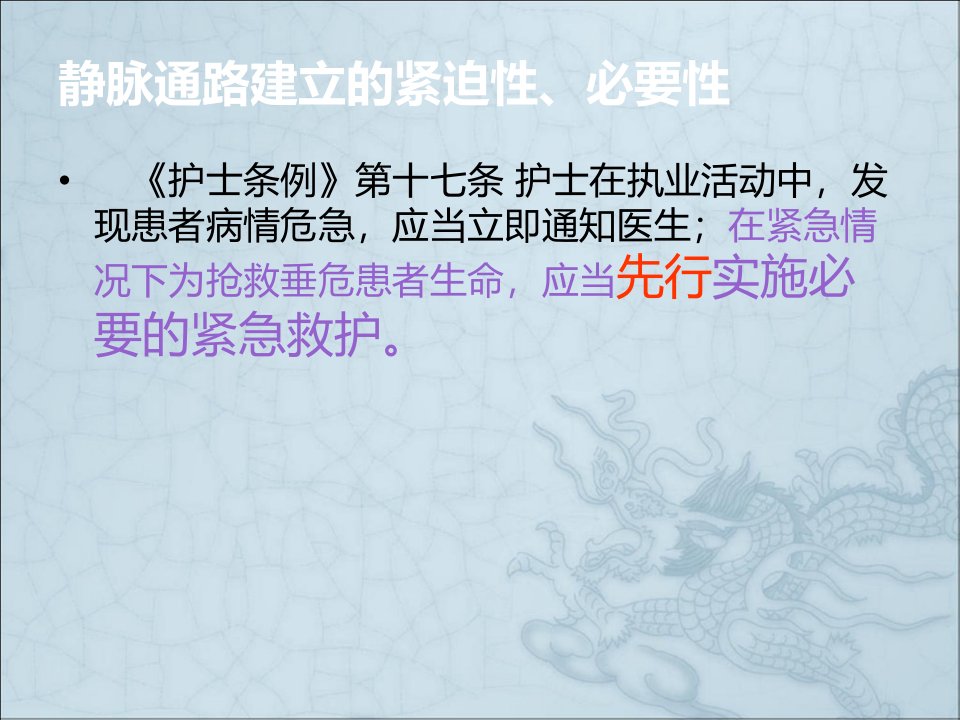 静脉通路建立的紧迫性、必要性

• 《护士条例》第十七条 护士在执业活动中，发现患者病情危急，应当立即通知医生；在紧急情况下为抢救垂危患者生命，应当先行实施必要的紧急救护。